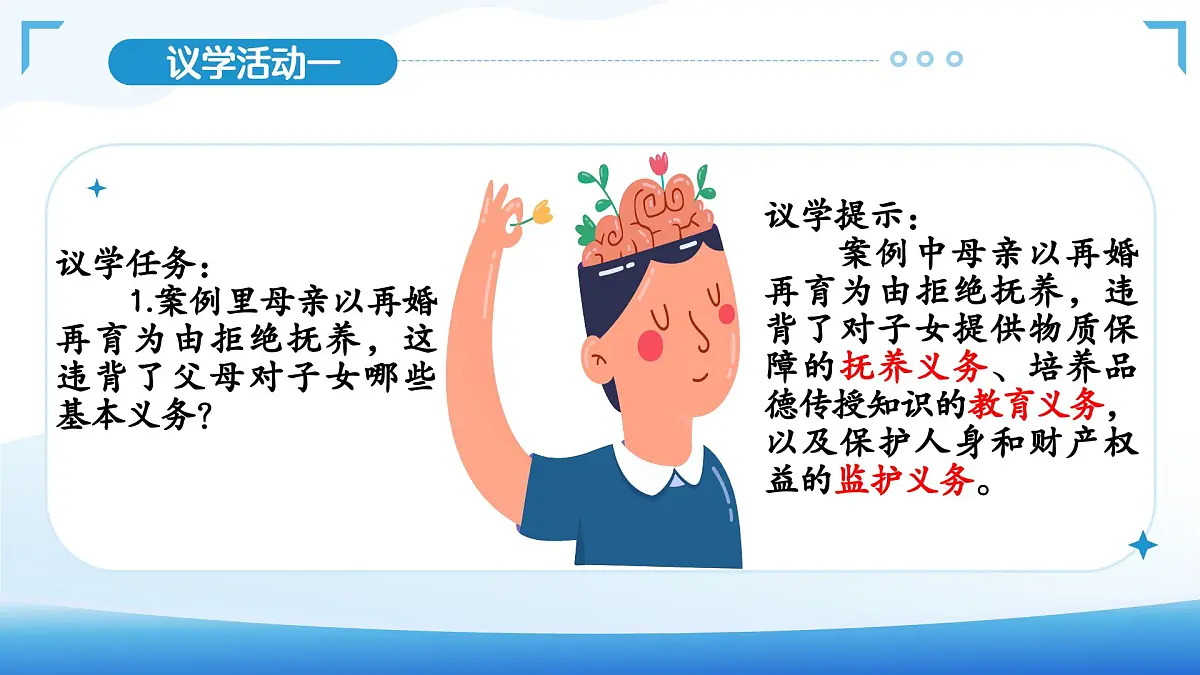 议学活动一

议学任务：
1.案例里母亲以再婚再育为由拒绝抚养，这违背了父母对子女哪些基本义务？

议学提示：
案例中母亲以再婚再育为由拒绝抚养，违背了对子女提供物质保障的抚养义务、培养品德传授知识的教育义务，以及保护人身和财产权益的监护义务。